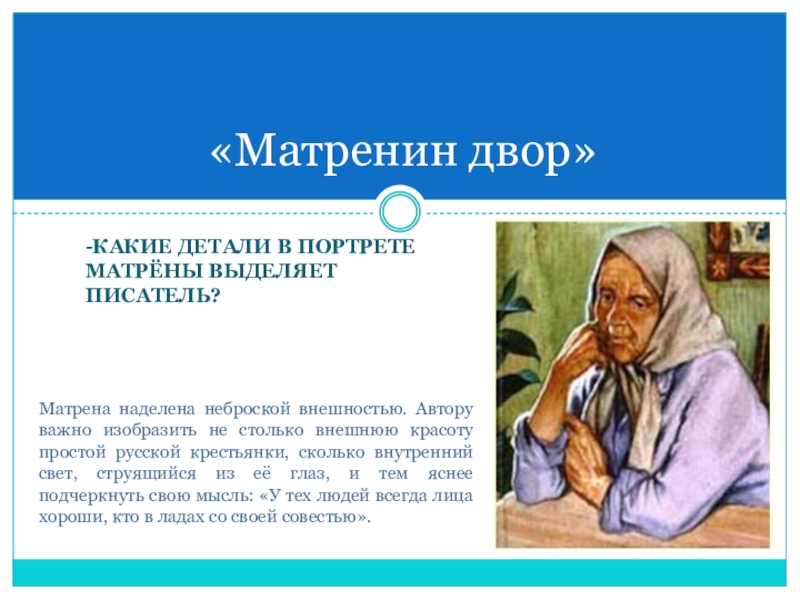 «Матренин двор»

-КАКИЕ ДЕТАЛИ В ПОРТРЕТЕ МАТРЁНЫ ВЫДЕЛЯЕТ ПИСАТЕЛЬ?

Матрена наделена неброской внешностью. Автору важно изобразить не столько внешнюю красоту простой русской крестьянки, сколько внутренний свет, струящийся из её глаз, и тем яснее подчеркнуть свою мысль: «У тех людей всегда лица хороши, кто в ладах со своей совестью».